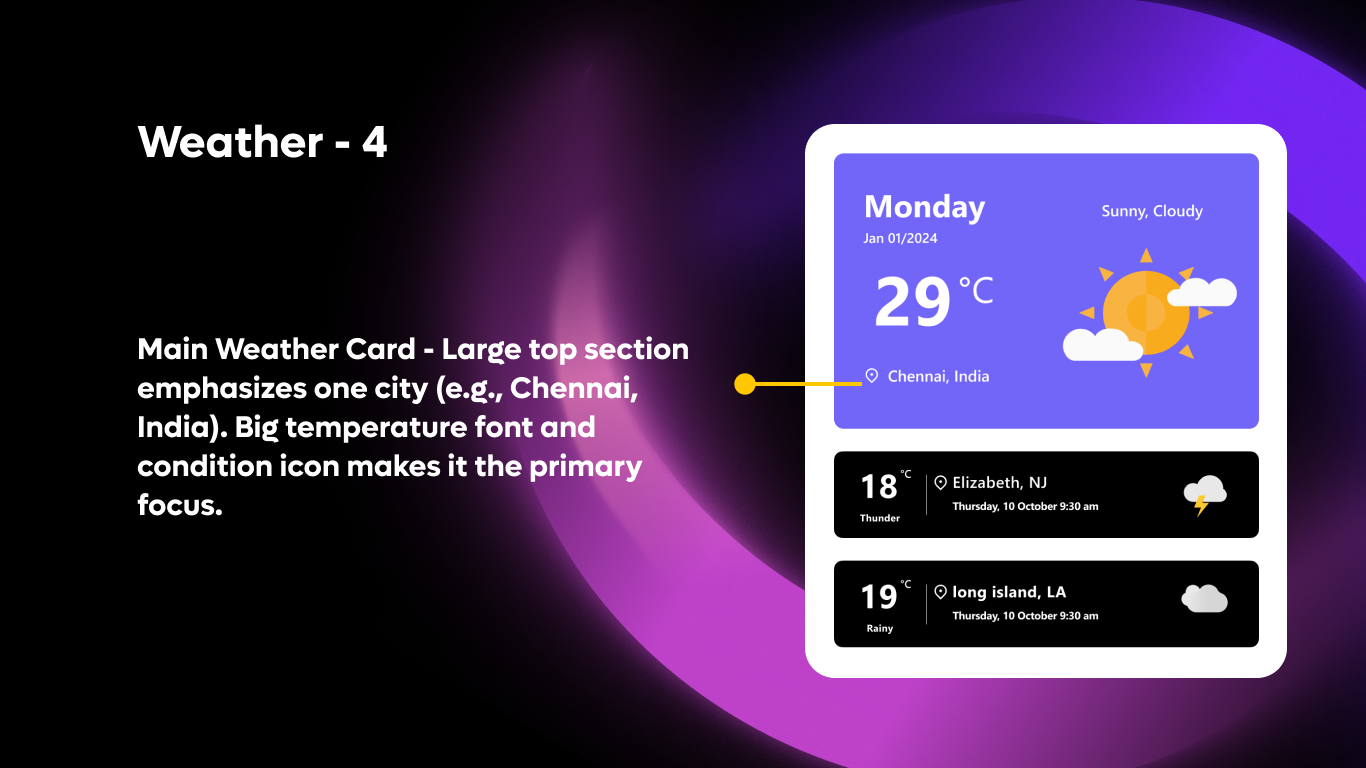 Weather - 4

Main Weather Card - Large top section emphasizes one city (e.g., Chennai, India). Big temperature font and condition icon makes it the primary focus.

Monday
Jan 01/2024

Sunny, Cloudy

29 °C

Chennai, India

18 °C
Thunder
Elizabeth, NJ
Thursday, 10 October 9:30 am

19 °C
Rainy
long island, LA
Thursday, 10 October 9:30 am